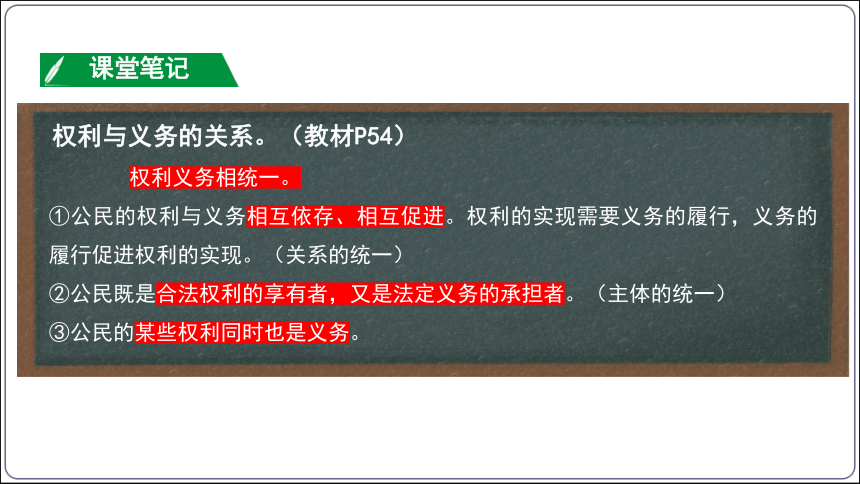 课堂笔记

权利与义务的关系。（教材P54）

权利义务相统一。

①公民的权利与义务相互依存、相互促进。权利的实现需要义务的履行，义务的履行促进权利的实现。（关系的统一）

②公民既是合法权利的享有者，又是法定义务的承担者。（主体的统一）

③公民的某些权利同时也是义务。